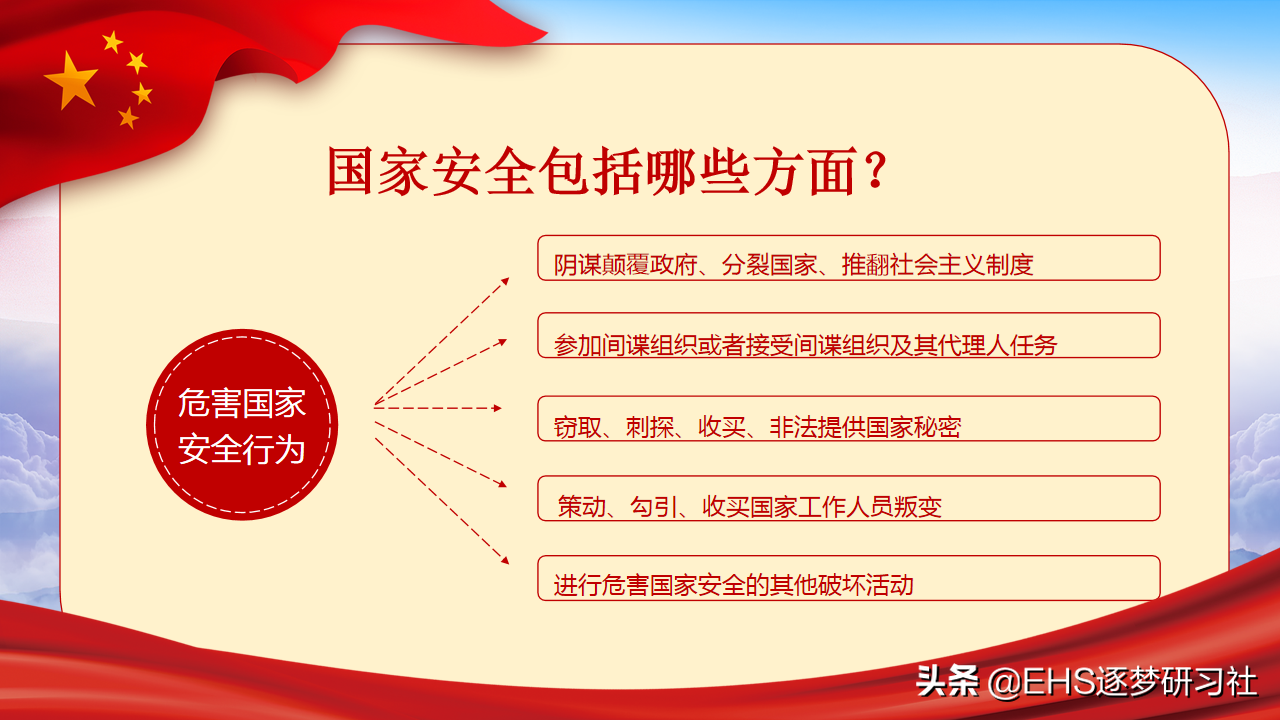 国家安全包括哪些方面？

危害国家安全行为

阴谋颠覆政府、分裂国家、推翻社会主义制度

参加间谍组织或者接受间谍组织及其代理人任务

窃取、刺探、收买、非法提供国家秘密

策动、勾引、收买国家工作人员叛变

进行危害国家安全的其他破坏活动

头条 @EHS逐梦研习社